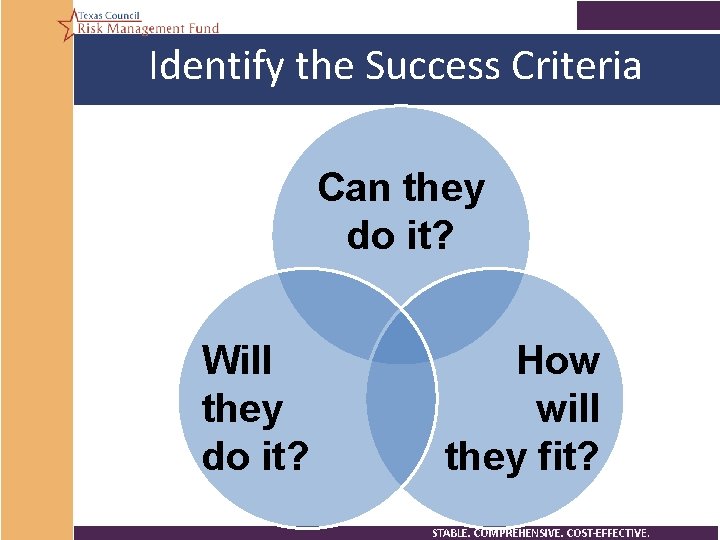 Texas Council
Risk Management Fund

Identify the Success Criteria

Can they do it?

Will they do it?

How will they fit?

STABLE. COMPREHENSIVE. COST-EFFECTIVE.